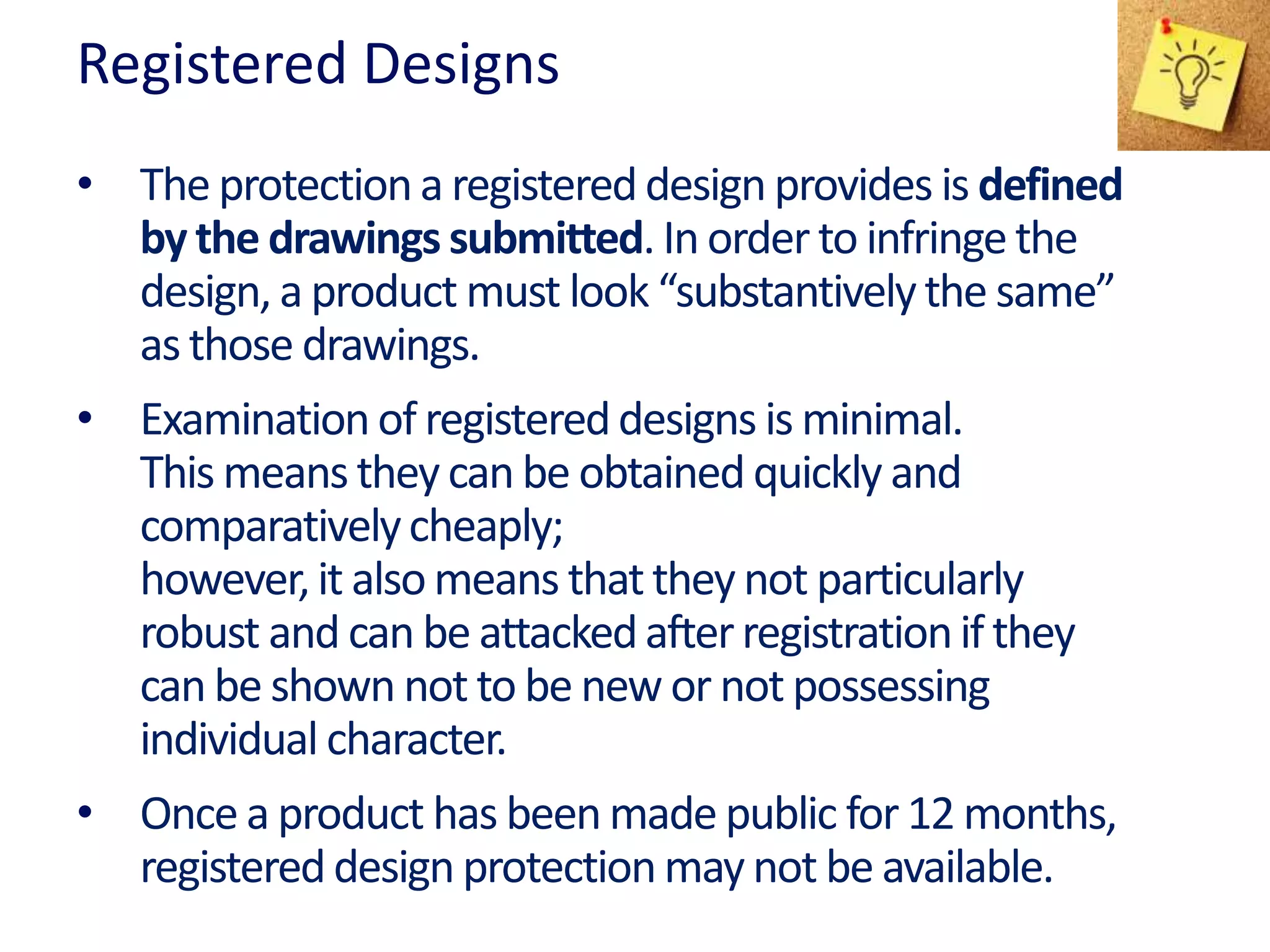 Registered Designs

• The protection a registered design provides is **defined by the drawings submitted**. In order to infringe the design, a product must look “substantively the same” as those drawings.

• Examination of registered designs is minimal.
This means they can be obtained quickly and comparatively cheaply;
however, it also means that they not particularly robust and can be attacked after registration if they can be shown not to be new or not possessing individual character.

• Once a product has been made public for 12 months, registered design protection may not be available.